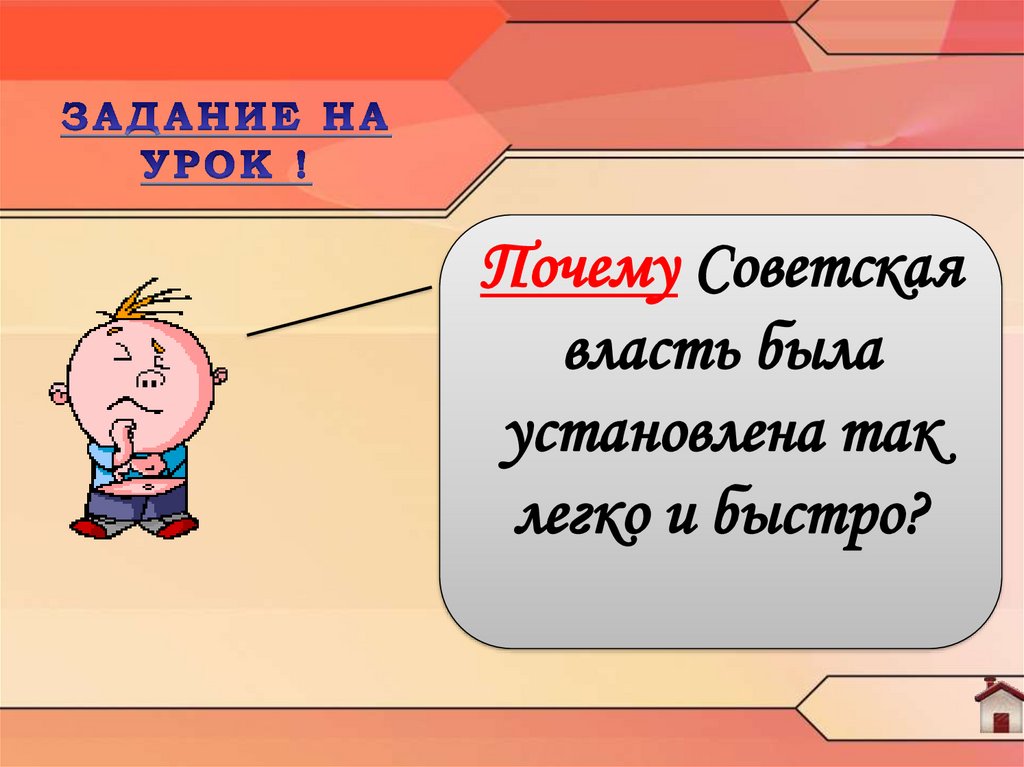 ЗАДАНИЕ НА УРОК !

Почему Советская власть была установлена так легко и быстро?